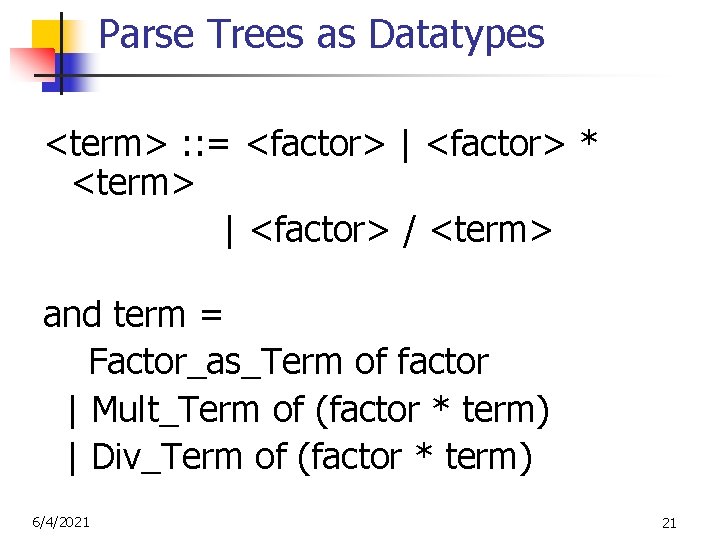 Parse Trees as Datatypes

<term> ::= <factor> | <factor> * <term>
| <factor> / <term>

and term =
Factor_as_Term of factor
| Mult_Term of (factor * term)
| Div_Term of (factor * term)

6/4/2021

21